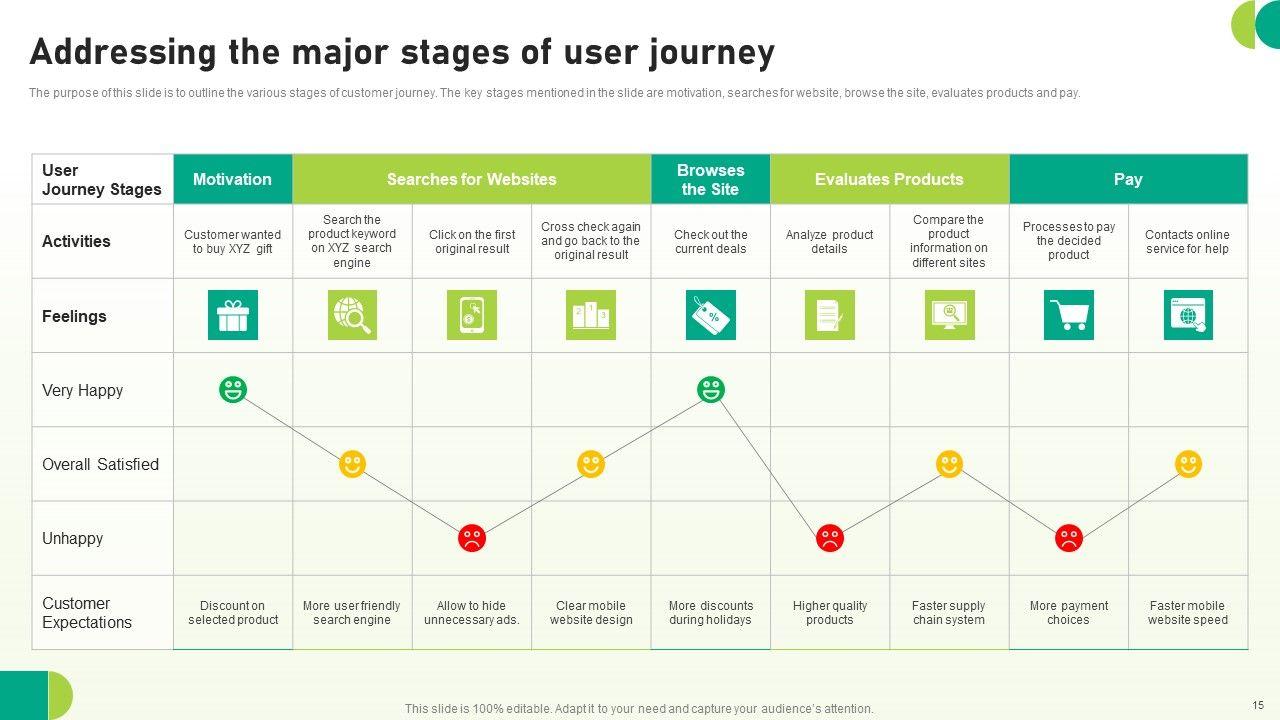 Addressing the major stages of user journey

The purpose of this slide is to outline the various stages of customer journey. The key stages mentioned in the slide are motivation, searches for website, browse the site, evaluates products and pay.

| User Journey Stages | Motivation | Searches for Websites | | | Browses the Site | Evaluates Products | | Pay | |
|---|---|---|---|---|---|---|---|---|---|
| Activities | Customer wanted to buy XYZ gift | Search the product keyword on XYZ search engine | Click on the first original result | Cross check again and go back to the original result | Check out the current deals | Analyze product details | Compare the product information on different sites | Processes to pay the decided product | Contacts online service for help |
| Feelings | | | | | | | | | |
| Very Happy | | | | | | | | | |
| Overall Satisfied | | | | | | | | | |
| Unhappy | | | | | | | | | |
| Customer Expectations | Discount on selected product | More user friendly search engine | Allow to hide unnecessary ads. | Clear mobile website design | More discounts during holidays | Higher quality products | Faster supply chain system | More payment choices | Faster mobile website speed |

This slide is 100% editable. Adapt it to your need and capture your audience's attention.

15